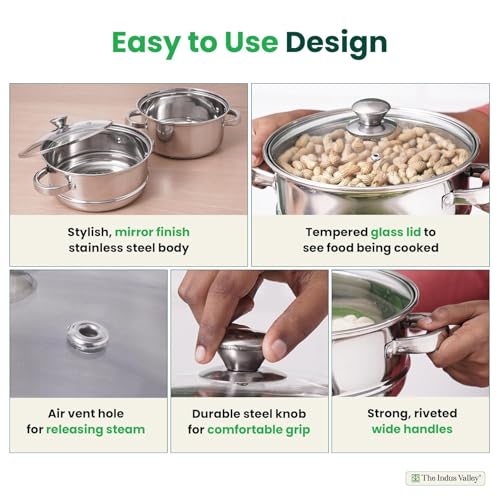 Easy to Use Design

Stylish, mirror finish stainless steel body

Tempered glass lid to see food being cooked

Air vent hole for releasing steam

Durable steel knob for comfortable grip

Strong, riveted wide handles

The Indus Valley®